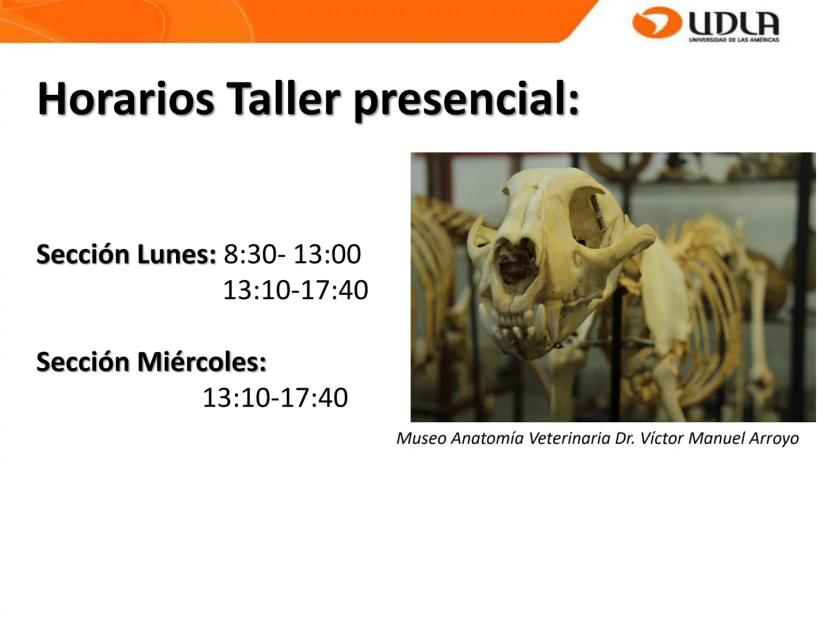 UDLA
UNIVERSIDAD DE LAS AMÉRICAS

Horarios Taller presencial:

Sección Lunes: 8:30- 13:00
13:10-17:40

Sección Miércoles:
13:10-17:40

Museo Anatomía Veterinaria Dr. Víctor Manuel Arroyo